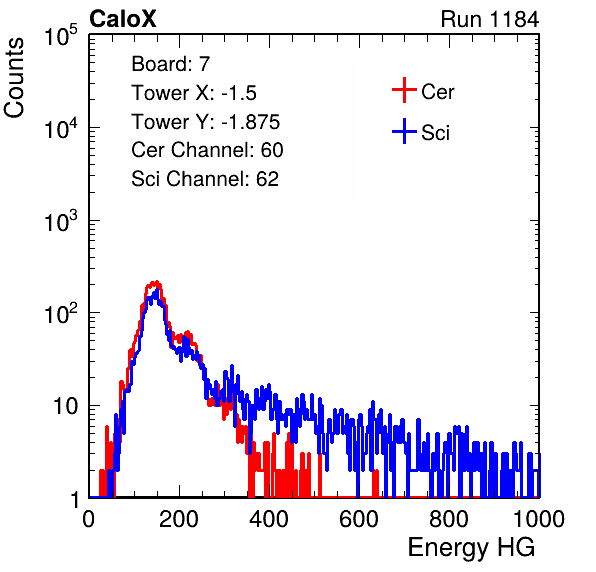 CaloX

Run 1184

Counts

$10^5$

$10^4$

$10^3$

$10^2$

10

1

Board: 7
Tower X: -1.5
Tower Y: -1.875
Cer Channel: 60
Sci Channel: 62

Cer
Sci

0 200 400 600 800 1000

Energy HG